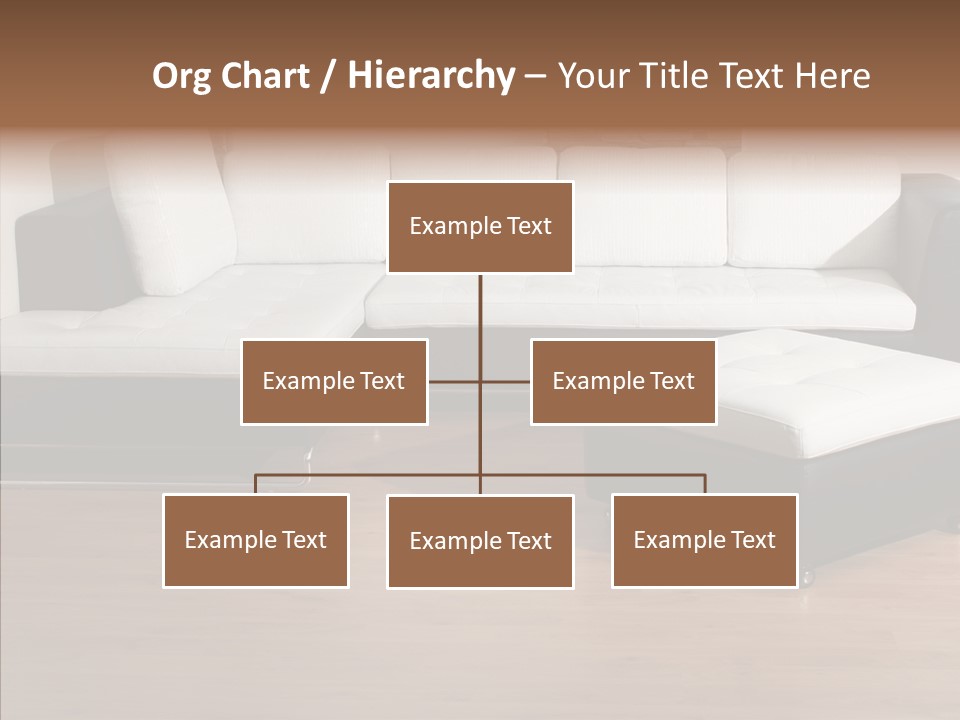 Org Chart / Hierarchy – Your Title Text Here

Example Text

Example Text

Example Text

Example Text

Example Text

Example Text